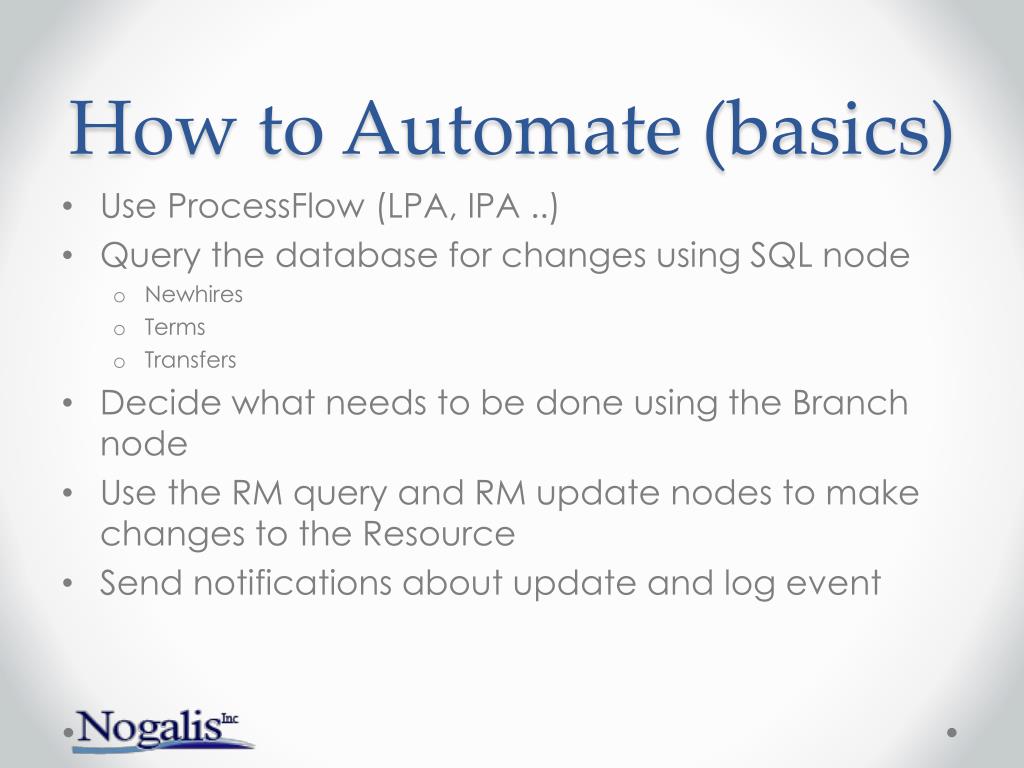 How to Automate (basics)

• Use ProcessFlow (LPA, IPA ..)
• Query the database for changes using SQL node
  o Newhires
  o Terms
  o Transfers
• Decide what needs to be done using the Branch node
• Use the RM query and RM update nodes to make changes to the Resource
• Send notifications about update and log event

Nogalis Inc